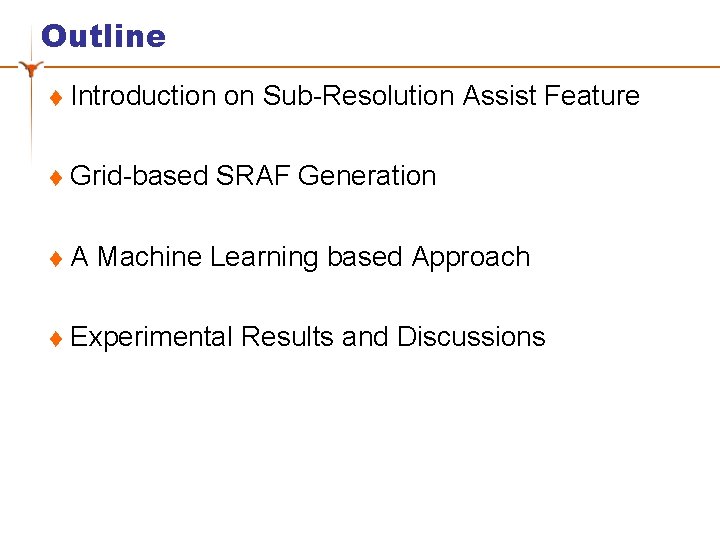 Outline

♦ Introduction on Sub-Resolution Assist Feature

♦ Grid-based SRAF Generation

♦ A Machine Learning based Approach

♦ Experimental Results and Discussions